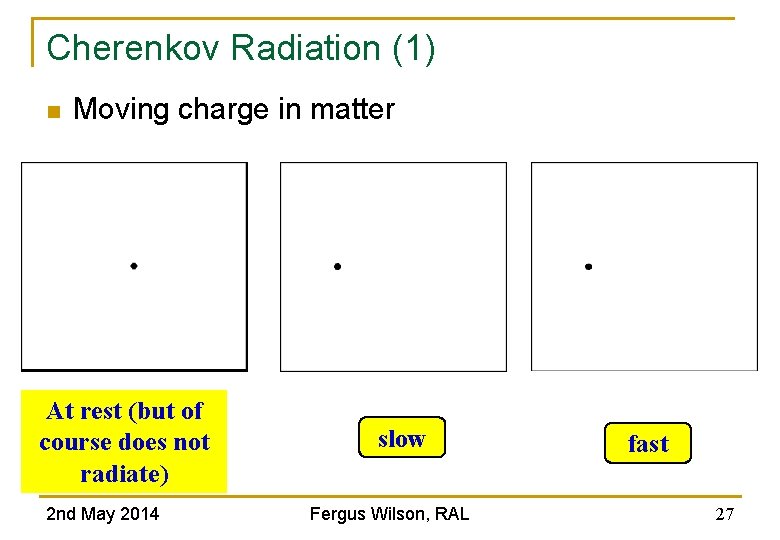 Cherenkov Radiation (1)

Moving charge in matter

At rest (but of course does not radiate)

slow

fast

2nd May 2014

Fergus Wilson, RAL

27